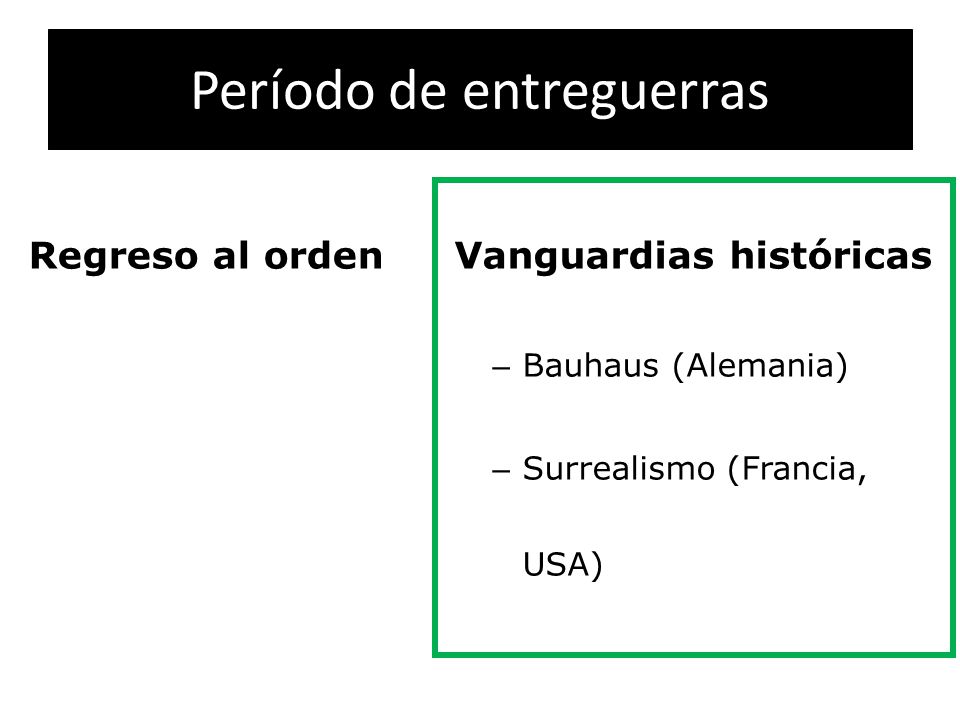 Período de entreguerras

Regreso al orden

Vanguardias históricas

– Bauhaus (Alemania)

– Surrealismo (Francia, USA)